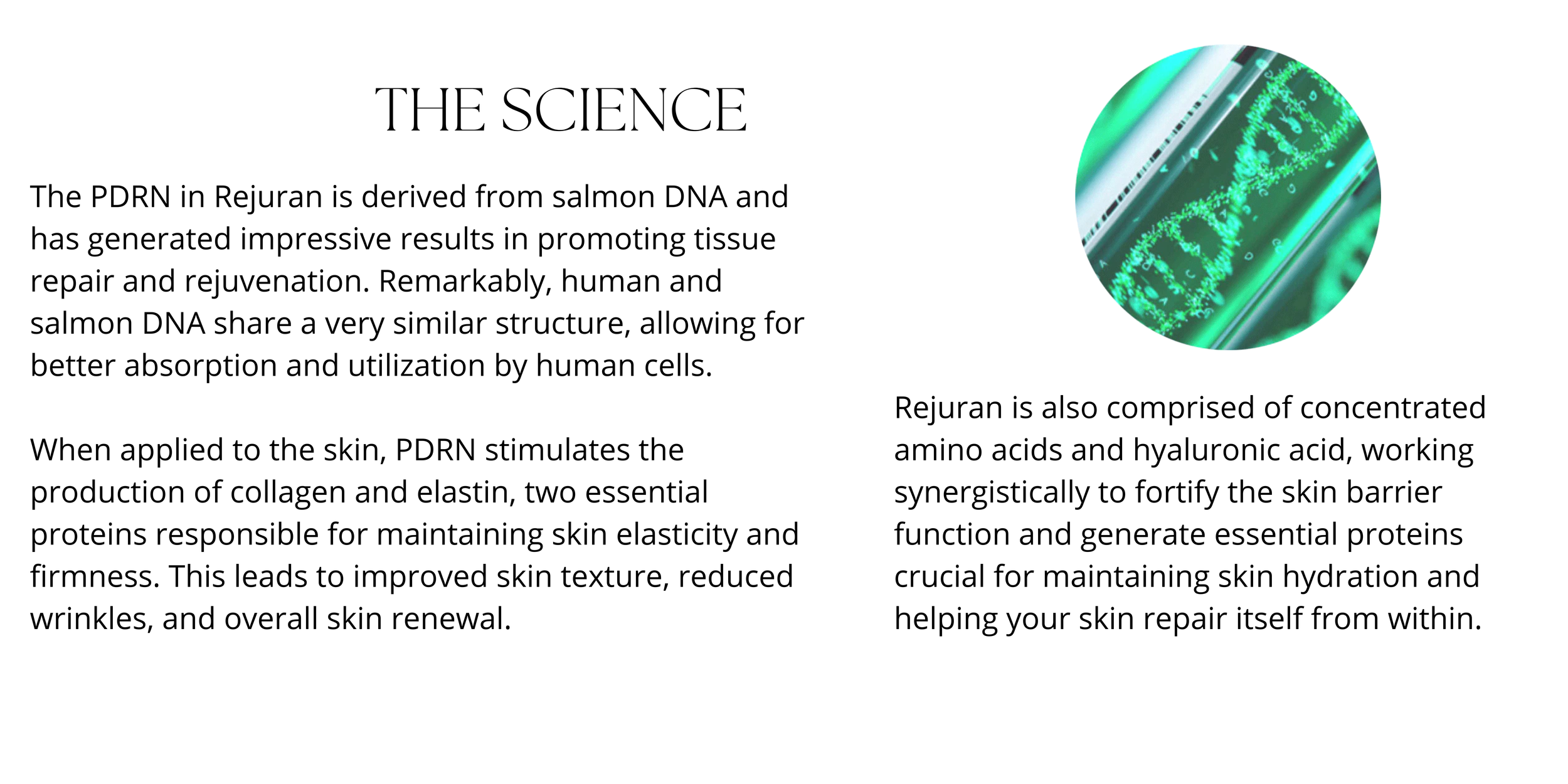 THE SCIENCE

The PDRN in Rejuran is derived from salmon DNA and has generated impressive results in promoting tissue repair and rejuvenation. Remarkably, human and salmon DNA share a very similar structure, allowing for better absorption and utilization by human cells.

When applied to the skin, PDRN stimulates the production of collagen and elastin, two essential proteins responsible for maintaining skin elasticity and firmness. This leads to improved skin texture, reduced wrinkles, and overall skin renewal.

Rejuran is also comprised of concentrated amino acids and hyaluronic acid, working synergistically to fortify the skin barrier function and generate essential proteins crucial for maintaining skin hydration and helping your skin repair itself from within.